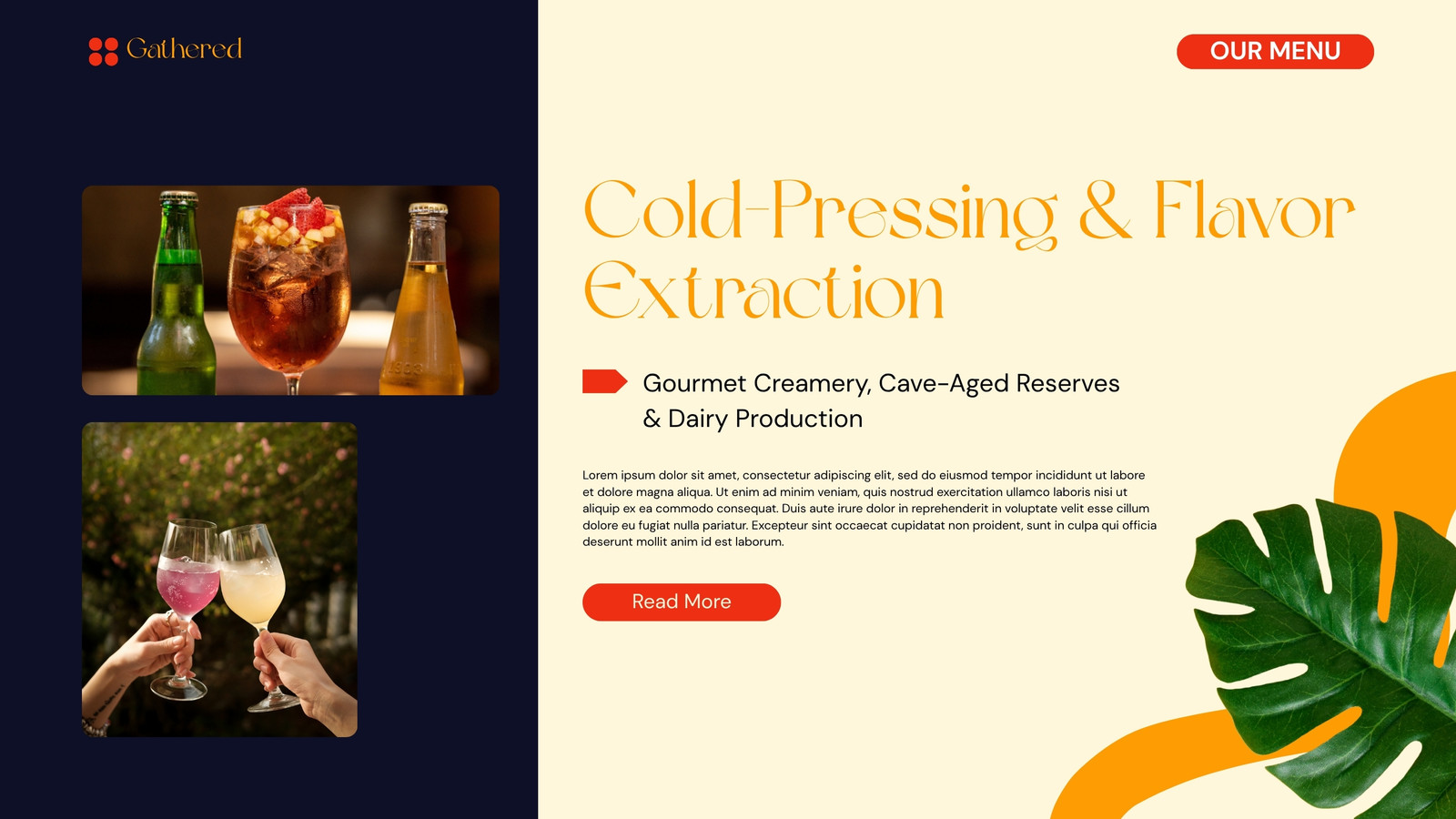 Gathered

OUR MENU

Cold-Pressing & Flavor Extraction

Gourmet Creamery, Cave-Aged Reserves & Dairy Production

Lorem ipsum dolor sit amet, consectetur adipiscing elit, sed do eiusmod tempor incididunt ut labore et dolore magna aliqua. Ut enim ad minim veniam, quis nostrud exercitation ullamco laboris nisi ut aliquip ex ea commodo consequat. Duis aute irure dolor in reprehenderit in voluptate velit esse cillum dolore eu fugiat nulla pariatur. Excepteur sint occaecat cupidatat non proident, sunt in culpa qui officia deserunt mollit anim id est laborum.

Read More